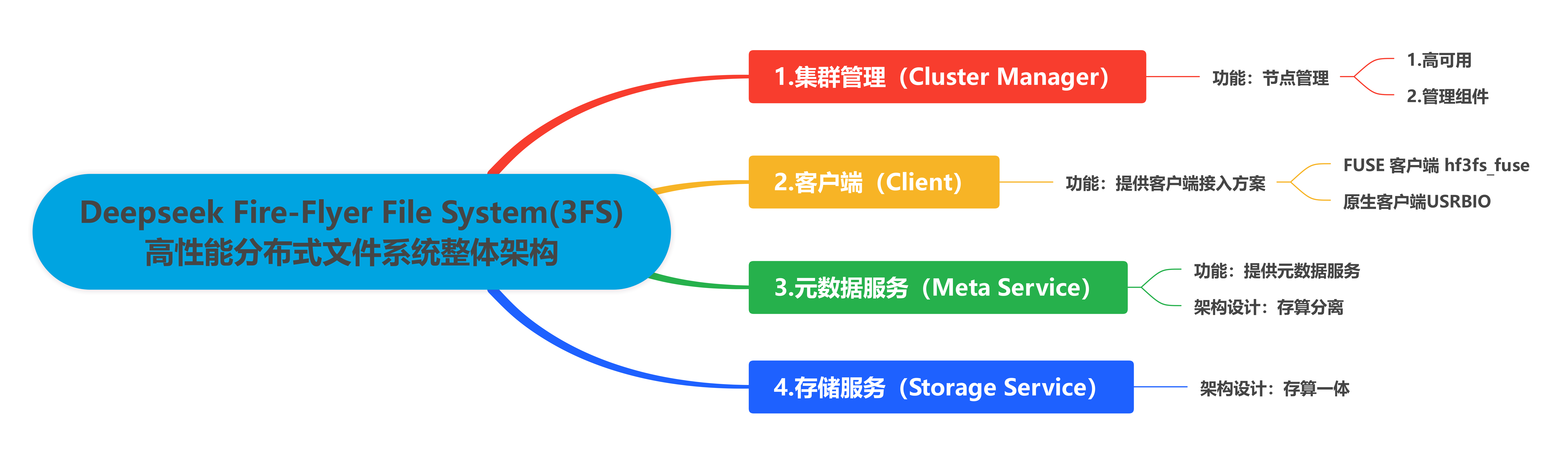 Deepseek Fire-Flyer File System(3FS)
高性能分布式文件系统整体架构

1.集群管理（Cluster Manager）
功能：节点管理
1.高可用
2.管理组件

2.客户端（Client）
功能：提供客户端接入方案
FUSE 客户端 hf3fs_fuse
原生客户端USRBIO

3.元数据服务（Meta Service）
功能：提供元数据服务
架构设计：存算分离

4.存储服务（Storage Service）
架构设计：存算一体